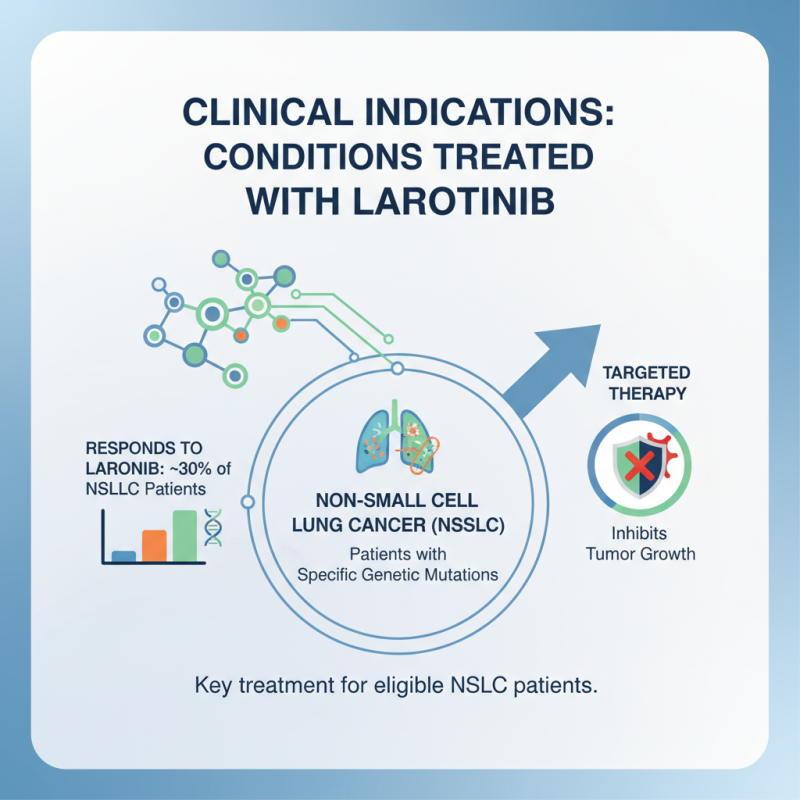 CLINICAL INDICATIONS: CONDITIONS TREATED WITH LAROTINIB

RESPONDS TO LARONIB: ~30% of NSLLC Patients

NON-SMALL CELL LUNG CANCER (NSSLC)

Patients with Specific Genetic Mutations

TARGETED THERAPY

Inhibits Tumor Growth

Key treatment for eligible NSLC patients.